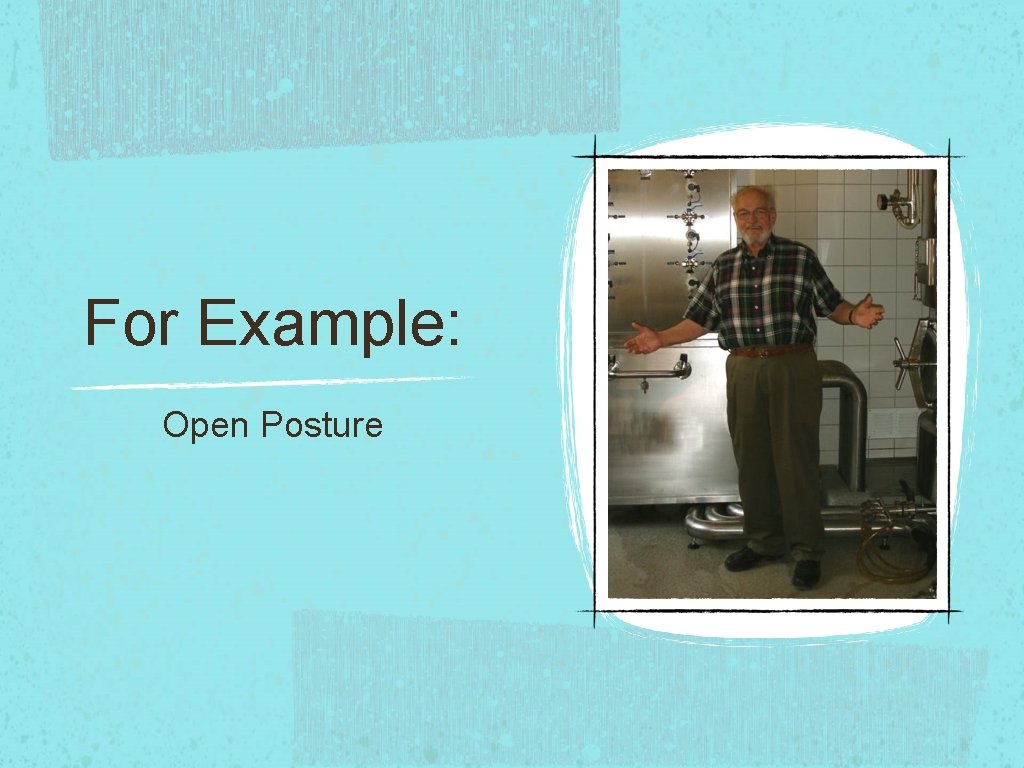 For Example:

Open Posture